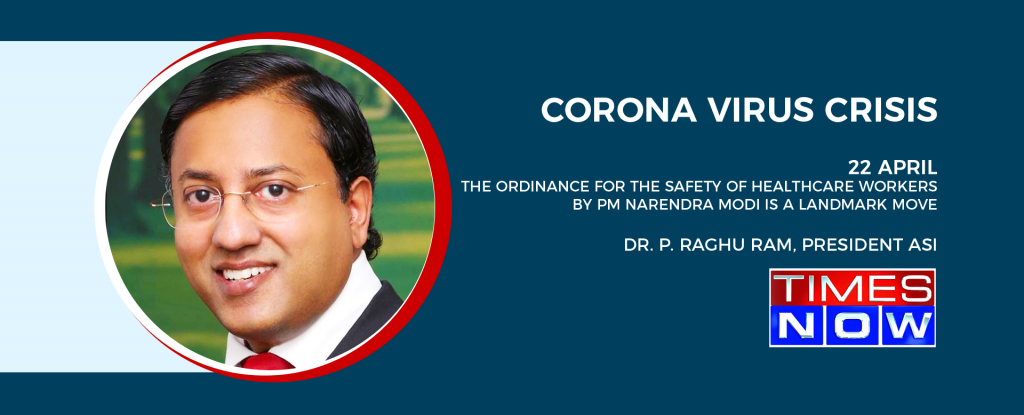 CORONA VIRUS CRISIS

22 APRIL
THE ORDINANCE FOR THE SAFETY OF HEALTHCARE WORKERS BY PM NARENDRA MODI IS A LANDMARK MOVE

DR. P. RAGHU RAM, PRESIDENT ASI

TIMES
NOW